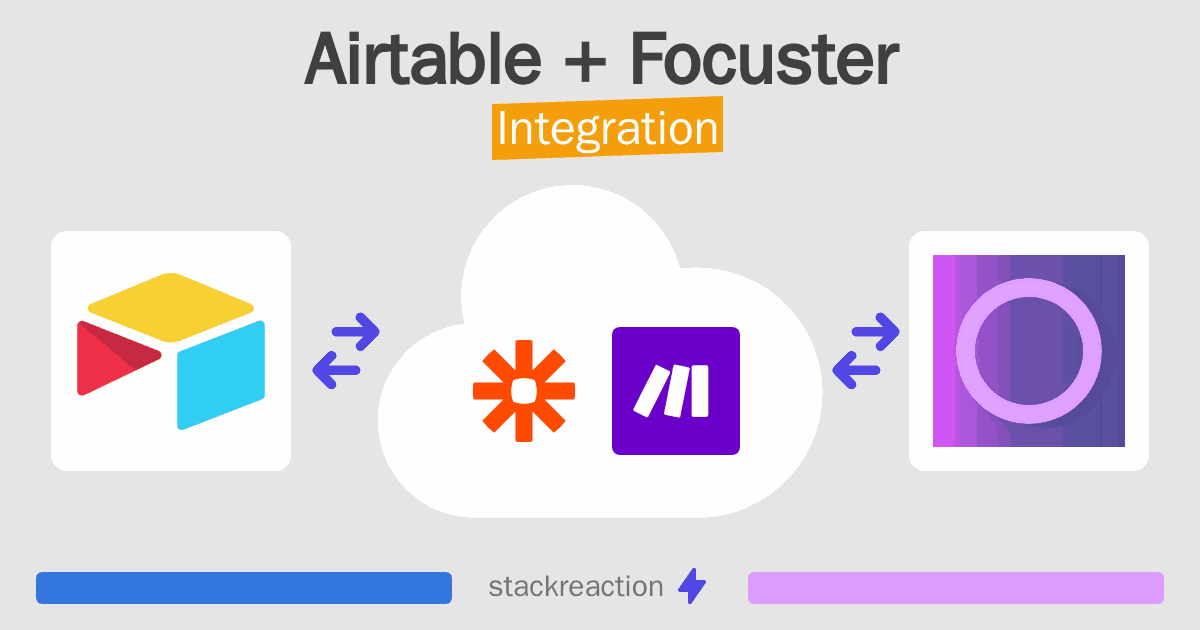 Airtable + Focuster

Integration

stackreaction